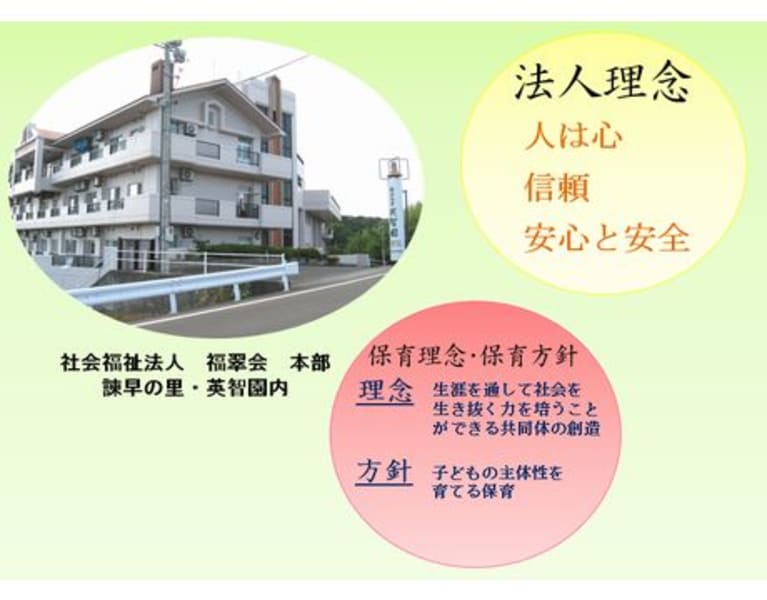 法人理念
人は心
信頼
安心と安全

社会福祉法人　福翠会　本部
諫早の里・英智園内

保育理念･保育方針
理念　生涯を通して社会を生き抜く力を培うことができる共同体の創造
方針　子どもの主体性を育てる保育